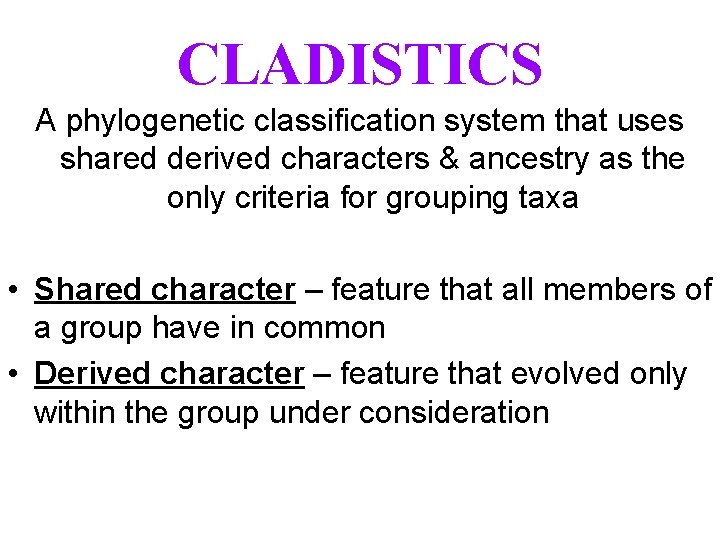 CLADISTICS

A phylogenetic classification system that uses shared derived characters & ancestry as the only criteria for grouping taxa

• Shared character – feature that all members of a group have in common
• Derived character – feature that evolved only within the group under consideration